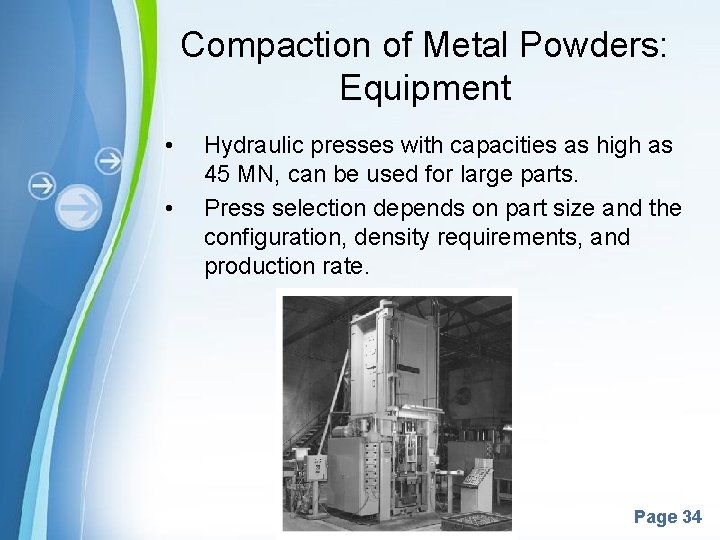 Compaction of Metal Powders: Equipment

• Hydraulic presses with capacities as high as 45 MN, can be used for large parts.

• Press selection depends on part size and the configuration, density requirements, and production rate.

Page 34